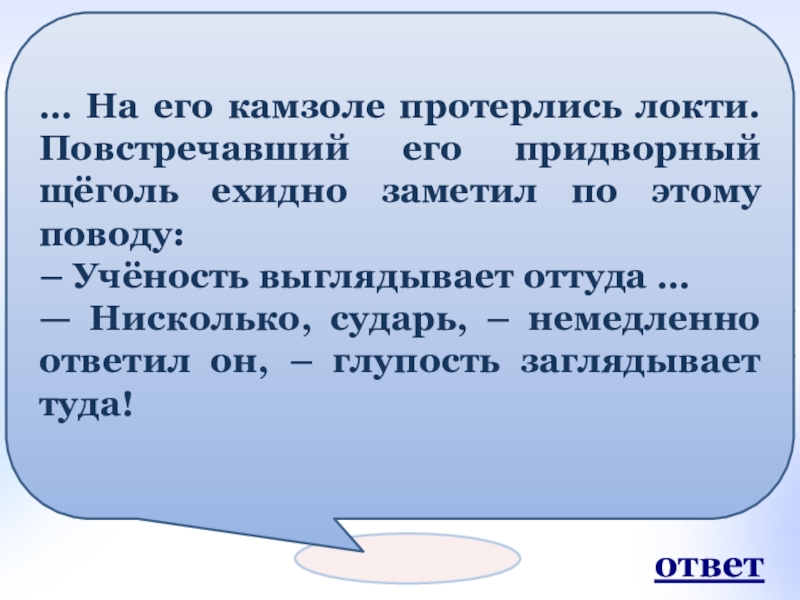 … На его камзоле протерлись локти. Повстречавший его придворный щёголь ехидно заметил по этому поводу:
– Учёность выглядывает оттуда …
— Нисколько, сударь, – немедленно ответил он, – глупость заглядывает туда!

ответ